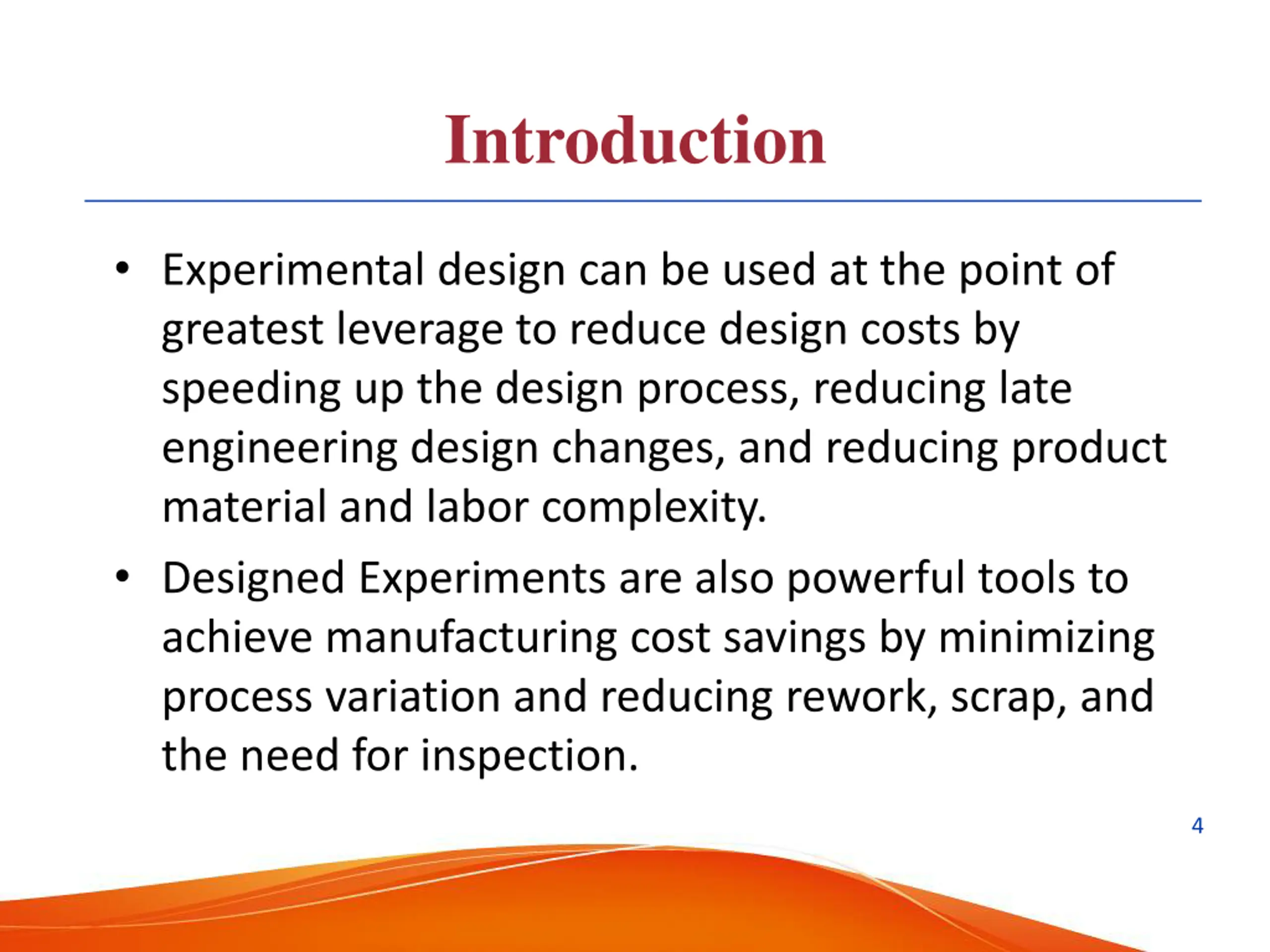 Introduction

• Experimental design can be used at the point of greatest leverage to reduce design costs by speeding up the design process, reducing late engineering design changes, and reducing product material and labor complexity.

• Designed Experiments are also powerful tools to achieve manufacturing cost savings by minimizing process variation and reducing rework, scrap, and the need for inspection.

4